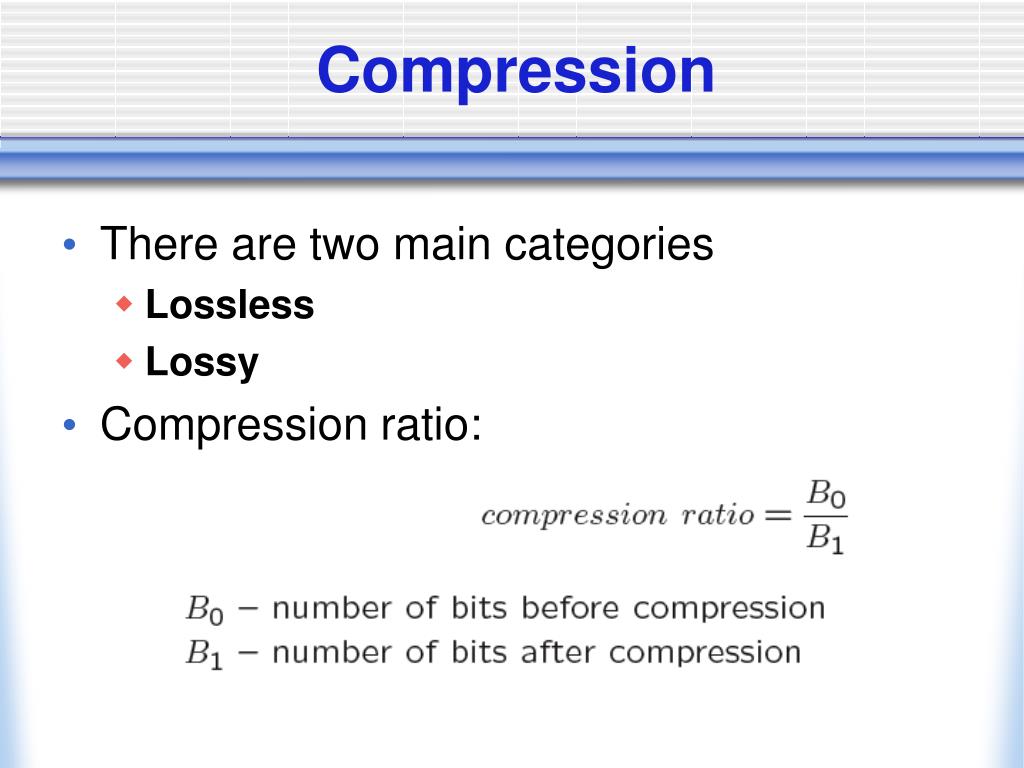 Compression

• There are two main categories
  ◆ Lossless
  ◆ Lossy
• Compression ratio:

$compression\ ratio = \frac{B_0}{B_1}$

$B_0$ – number of bits before compression
$B_1$ – number of bits after compression